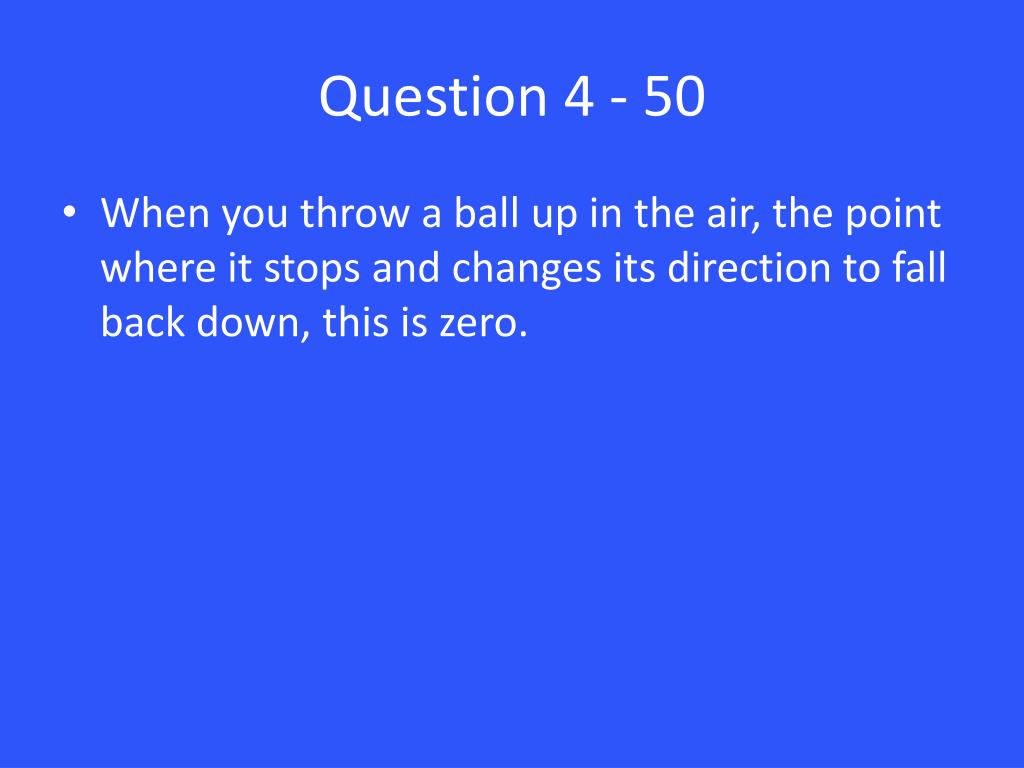 Question 4 - 50

• When you throw a ball up in the air, the point where it stops and changes its direction to fall back down, this is zero.